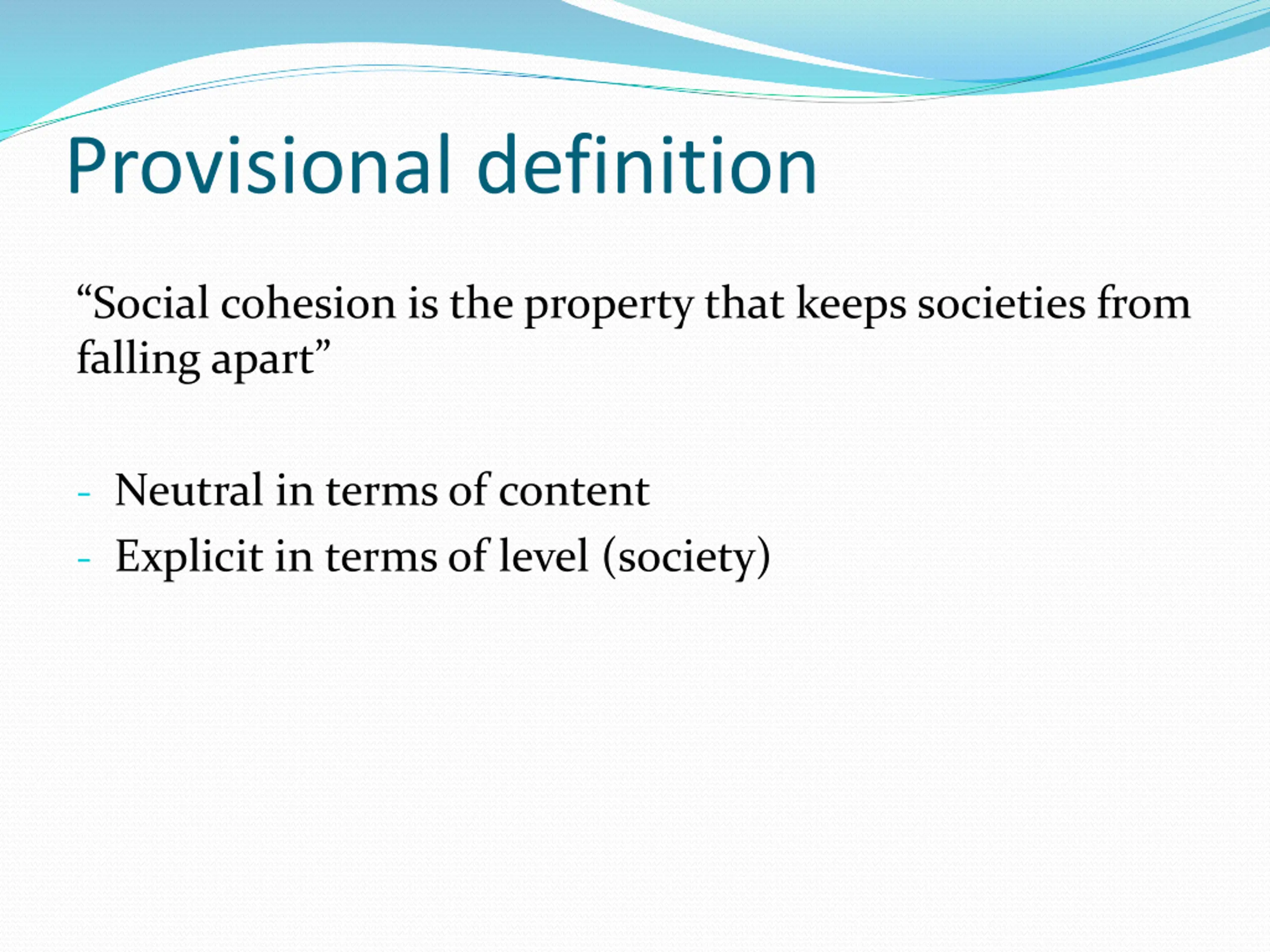 Provisional definition

“Social cohesion is the property that keeps societies from falling apart”

- Neutral in terms of content
- Explicit in terms of level (society)